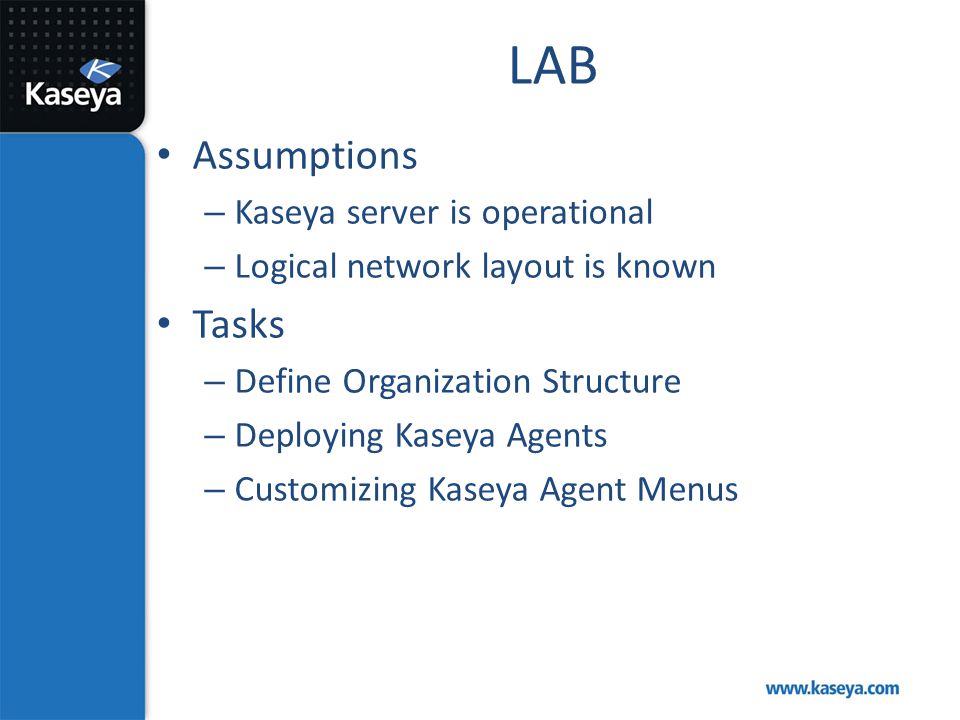 Kaseya

LAB

• Assumptions
– Kaseya server is operational
– Logical network layout is known
• Tasks
– Define Organization Structure
– Deploying Kaseya Agents
– Customizing Kaseya Agent Menus

www.kaseya.com